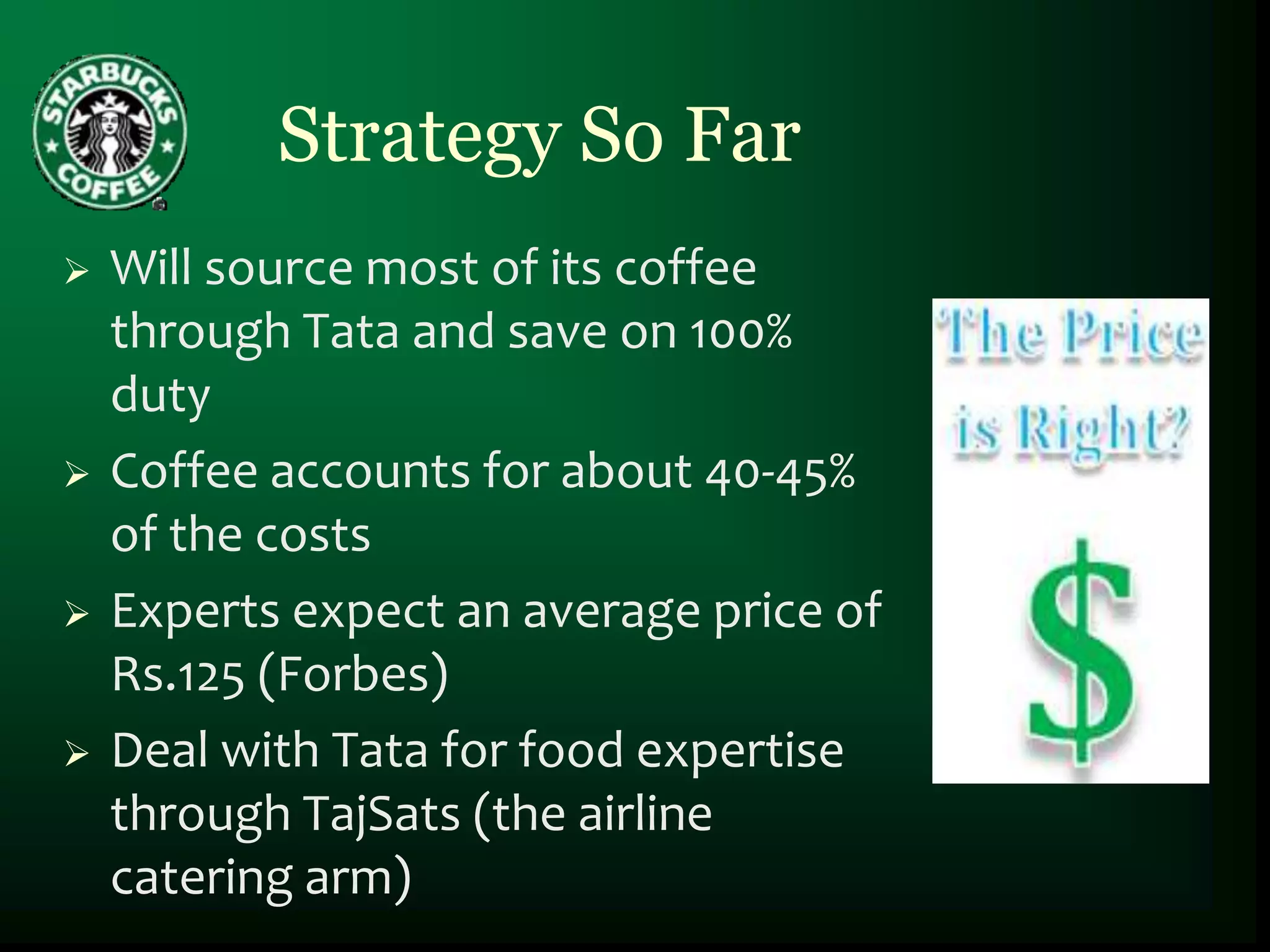 STARBUCKS COFFEE

Strategy So Far

➢ Will source most of its coffee through Tata and save on 100% duty

➢ Coffee accounts for about 40-45% of the costs

➢ Experts expect an average price of Rs.125 (Forbes)

➢ Deal with Tata for food expertise through TajSats (the airline catering arm)

The Price is Right?

$